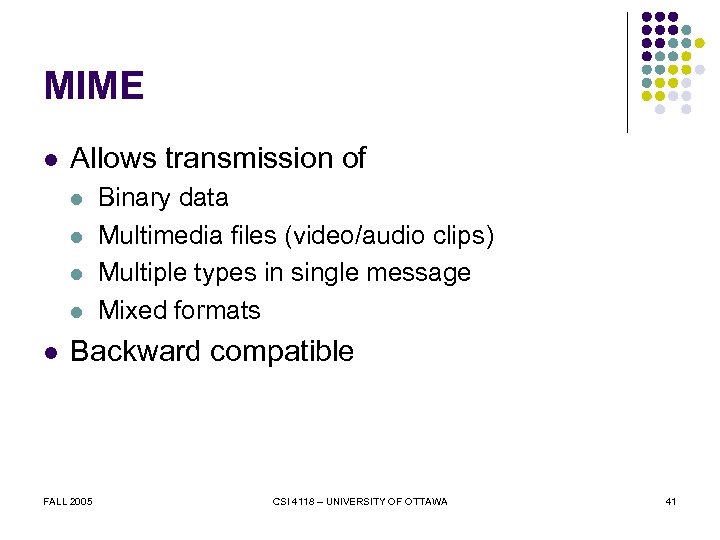 MIME

- Allows transmission of
  - Binary data
  - Multimedia files (video/audio clips)
  - Multiple types in single message
  - Mixed formats
- Backward compatible

FALL 2005

CSI 4118 – UNIVERSITY OF OTTAWA

41